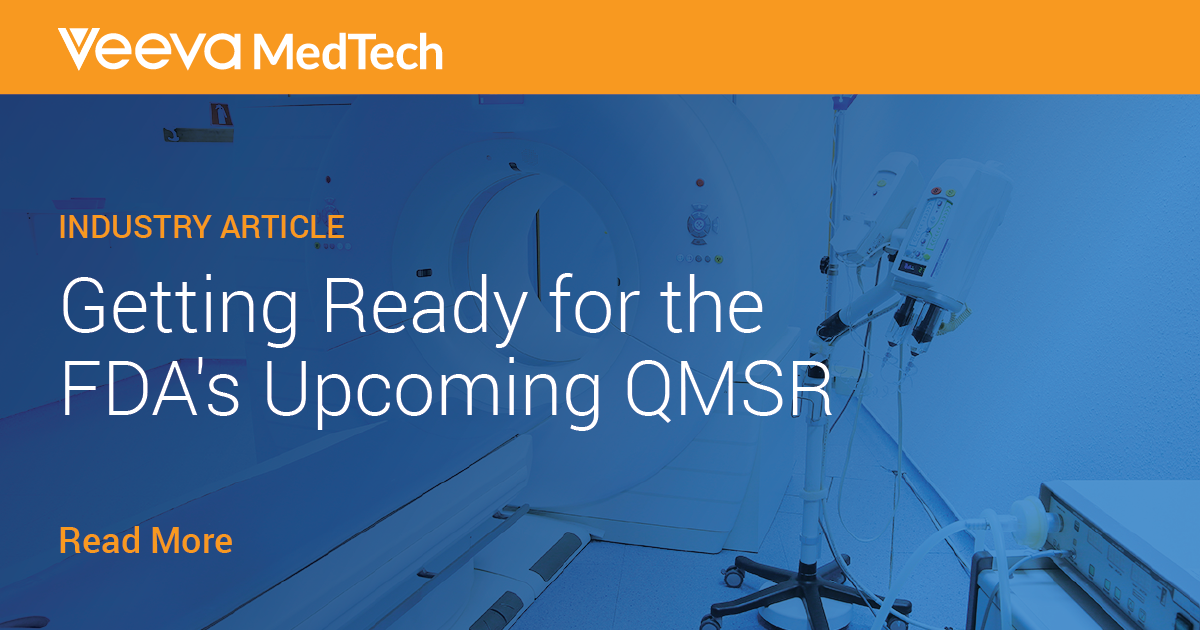 Veeva MedTech

INDUSTRY ARTICLE

Getting Ready for the FDA's Upcoming QMSR

Read More